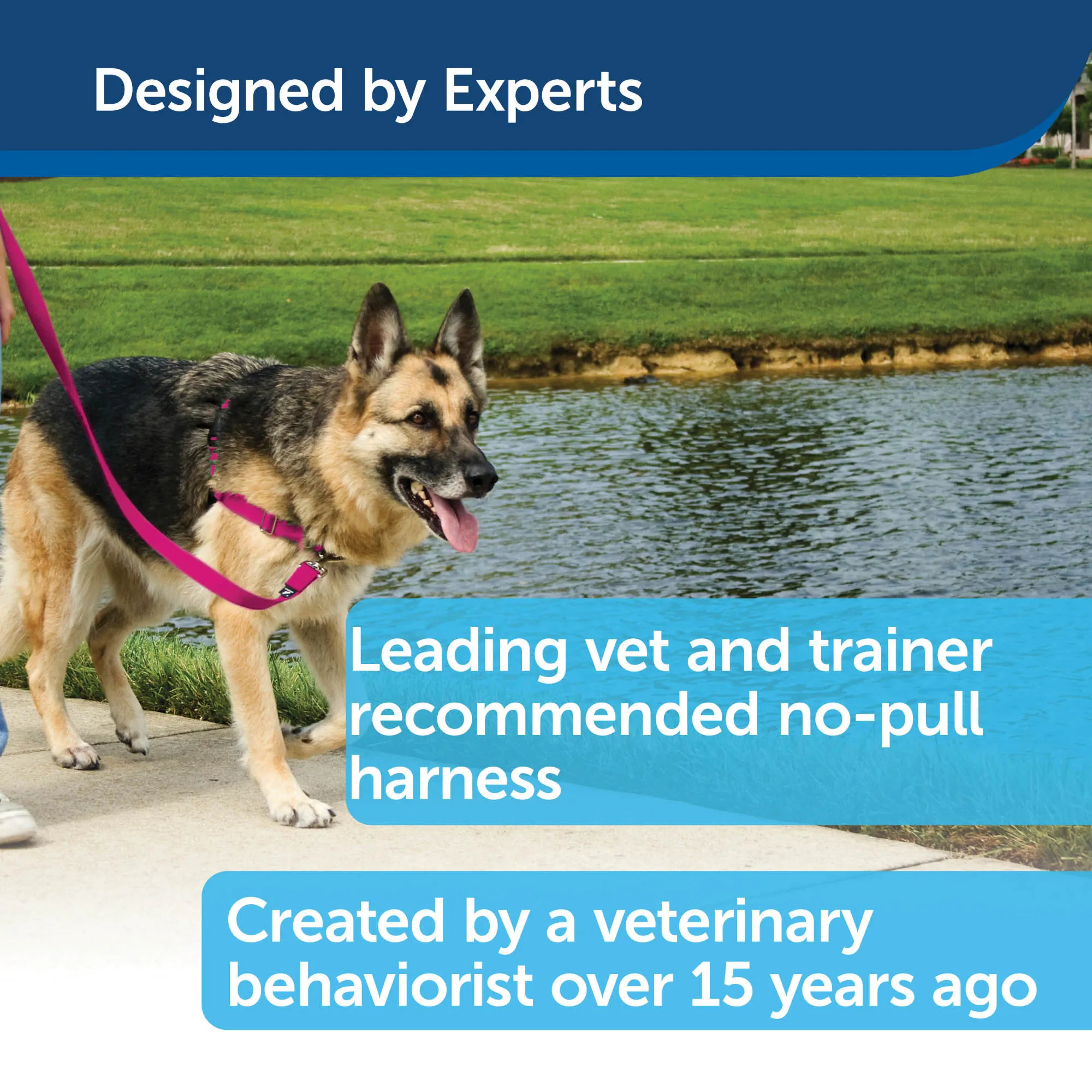 Designed by Experts

Leading vet and trainer recommended no-pull harness

Created by a veterinary behaviorist over 15 years ago